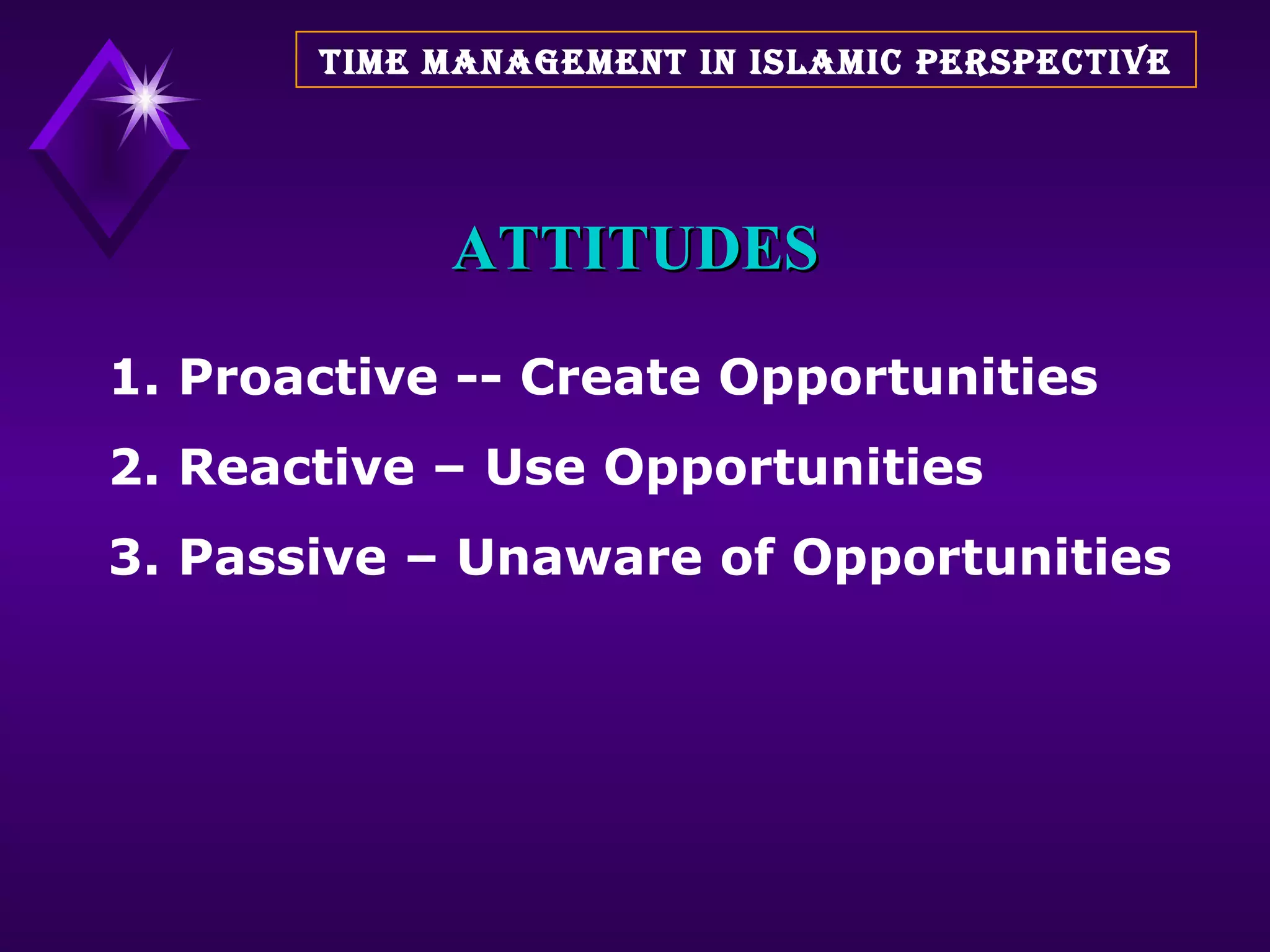 TIME MANAGEMENT IN ISLAMIC PERSPECTIVE

ATTITUDES

1. Proactive -- Create Opportunities

2. Reactive – Use Opportunities

3. Passive – Unaware of Opportunities